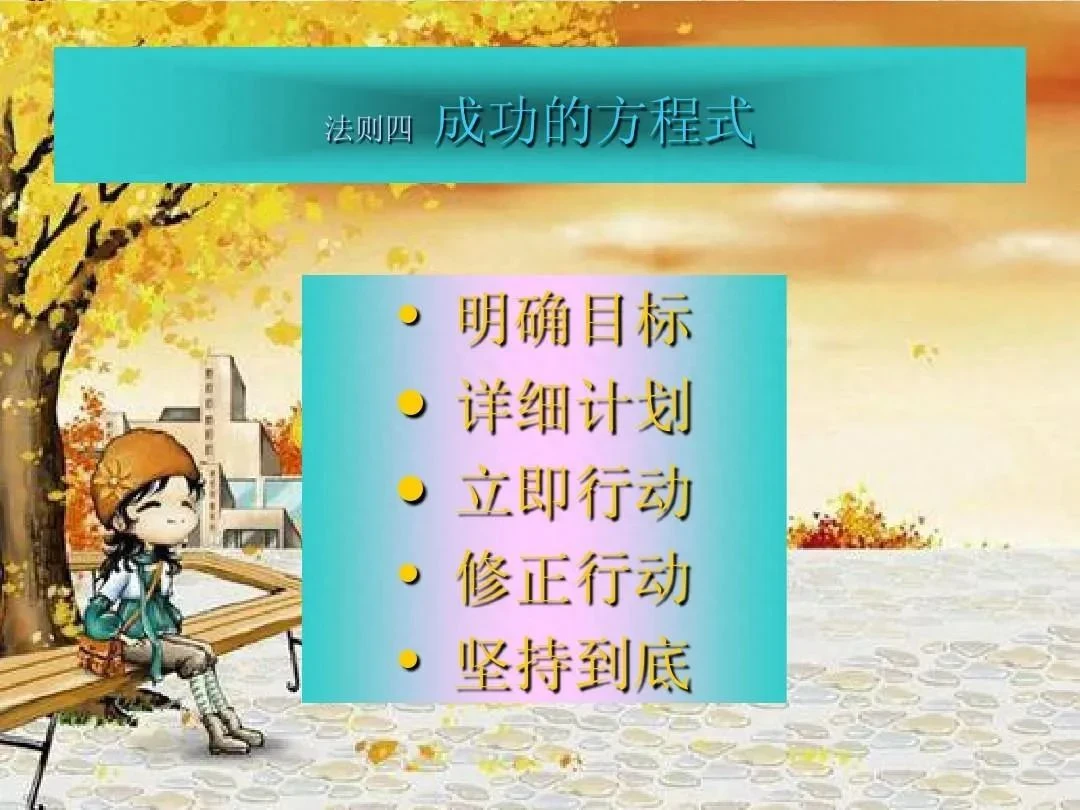 法则四 成功的方程式

• 明确目标
• 详细计划
• 立即行动
• 修正行动
• 坚持到底